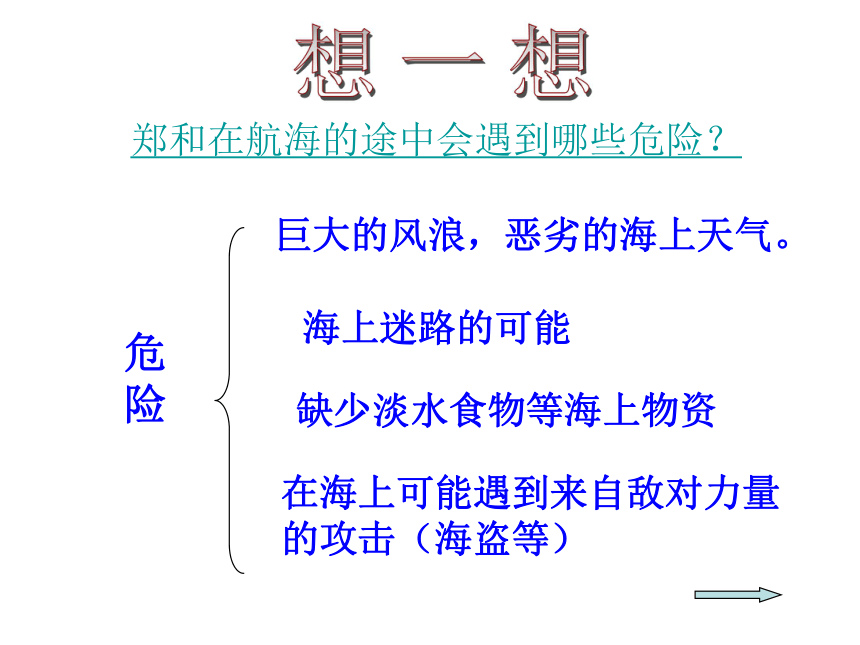 想 一 想

郑和在航海的途中会遇到哪些危险？

危险

巨大的风浪，恶劣的海上天气。

海上迷路的可能

缺少淡水食物等海上物资

在海上可能遇到来自敌对力量的攻击（海盗等）